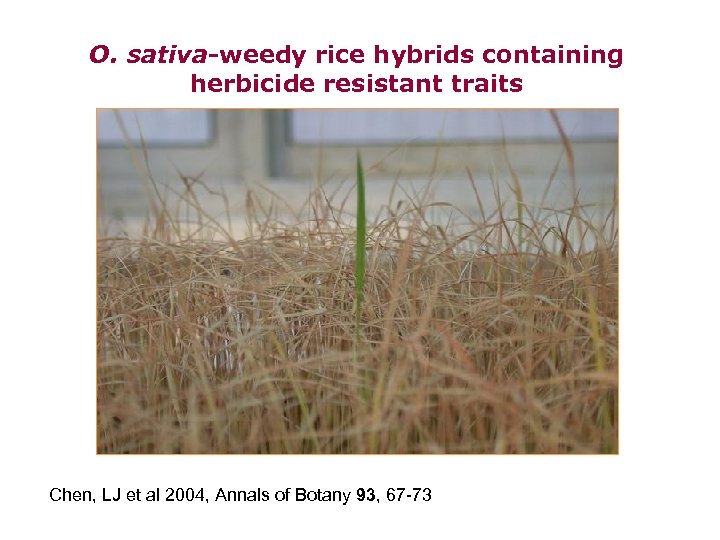 O. sativa-weedy rice hybrids containing herbicide resistant traits

Chen, LJ et al 2004, Annals of Botany 93, 67-73